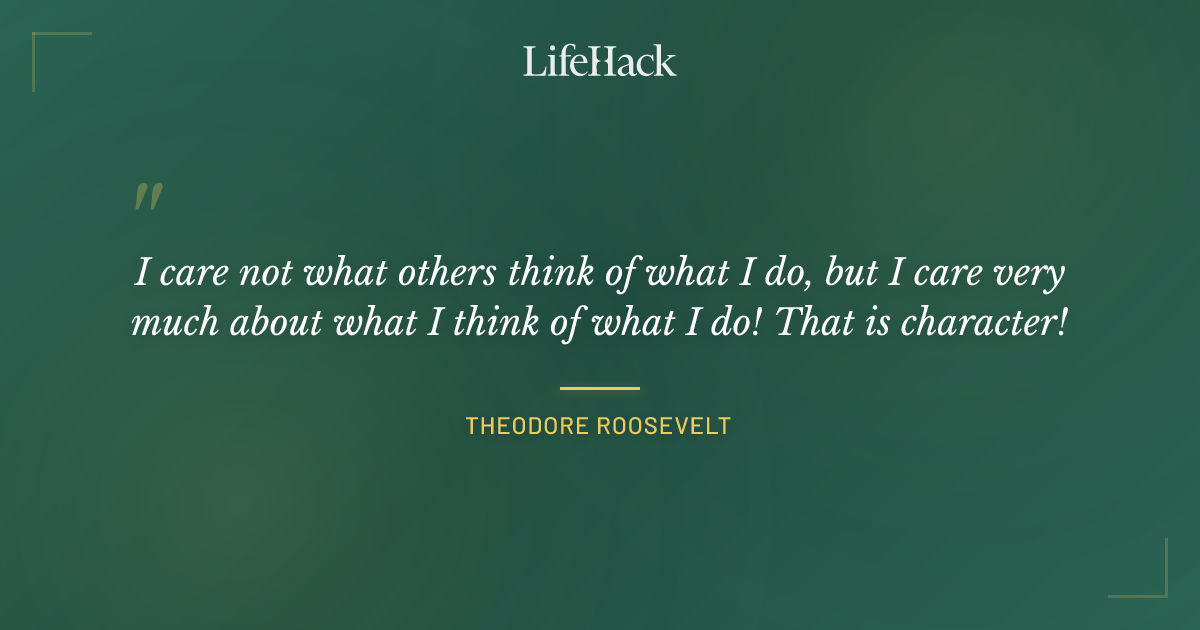 LifeHack

"

I care not what others think of what I do, but I care very much about what I think of what I do! That is character!

THEODORE ROOSEVELT